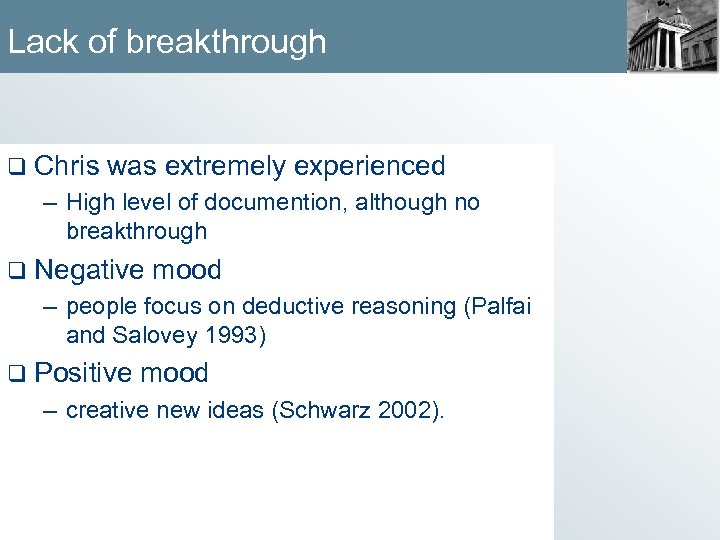 Lack of breakthrough

❑ Chris was extremely experienced

– High level of documention, although no breakthrough

❑ Negative mood

– people focus on deductive reasoning (Palfai and Salovey 1993)

❑ Positive mood

– creative new ideas (Schwarz 2002).